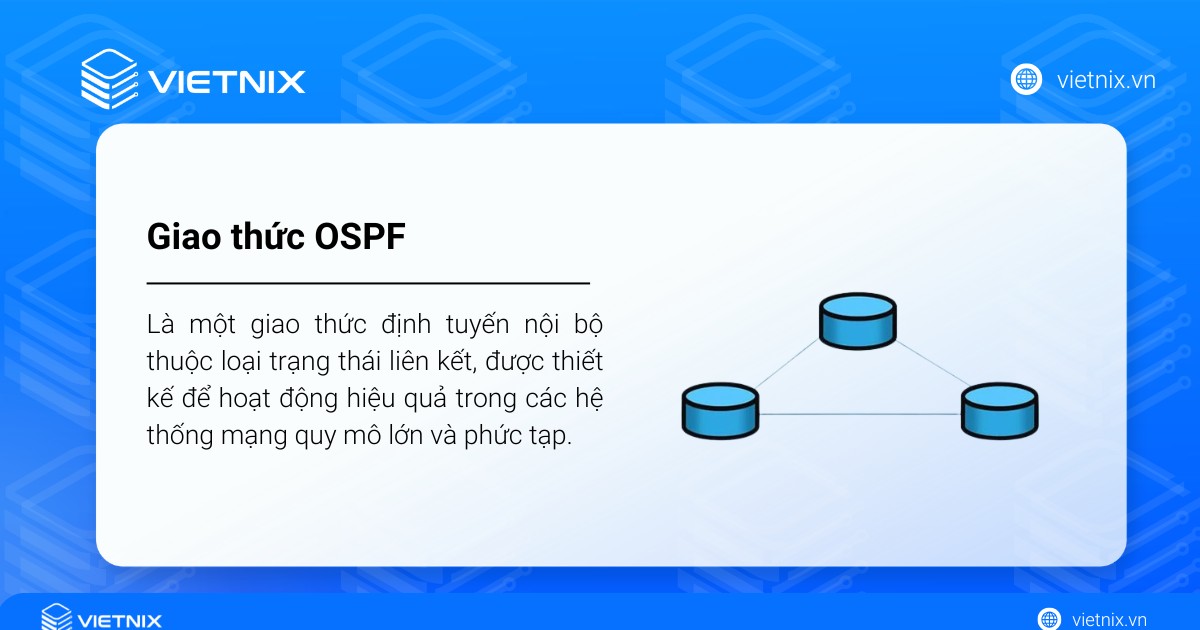 VIETNIX

vietnix.vn

Giao thức OSPF

Là một giao thức định tuyến nội bộ thuộc loại trạng thái liên kết, được thiết kế để hoạt động hiệu quả trong các hệ thống mạng quy mô lớn và phức tạp.

VIETNIX

vietnix.vn